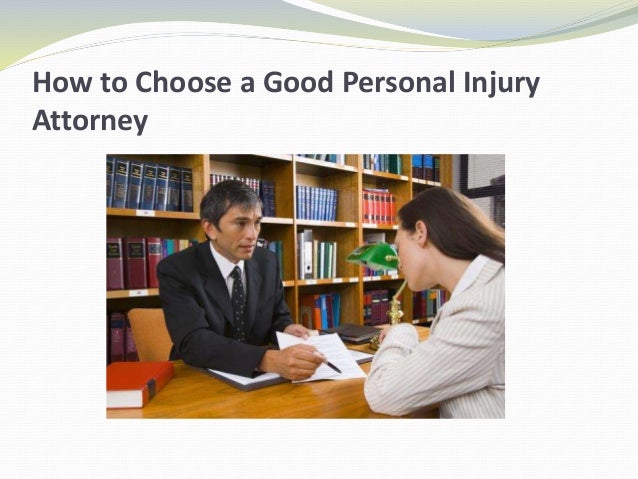 How to Choose a Good Personal Injury Attorney